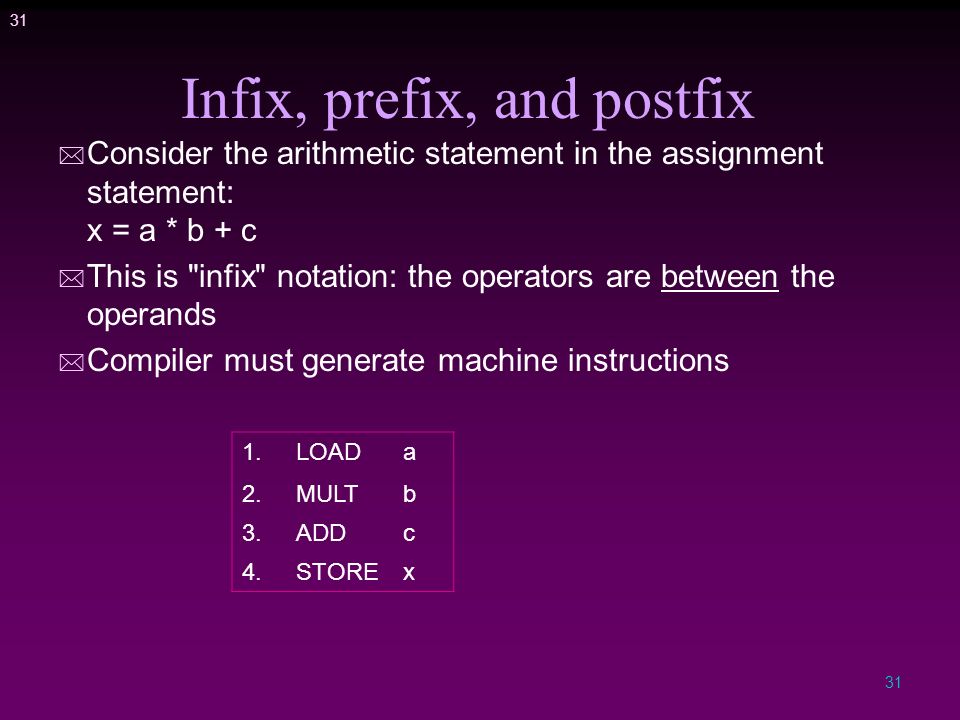 31

Infix, prefix, and postfix

Consider the arithmetic statement in the assignment statement:
x = a * b + c

This is "infix" notation: the operators are between the operands

Compiler must generate machine instructions

1. LOAD a
2. MULT b
3. ADD c
4. STORE x

31